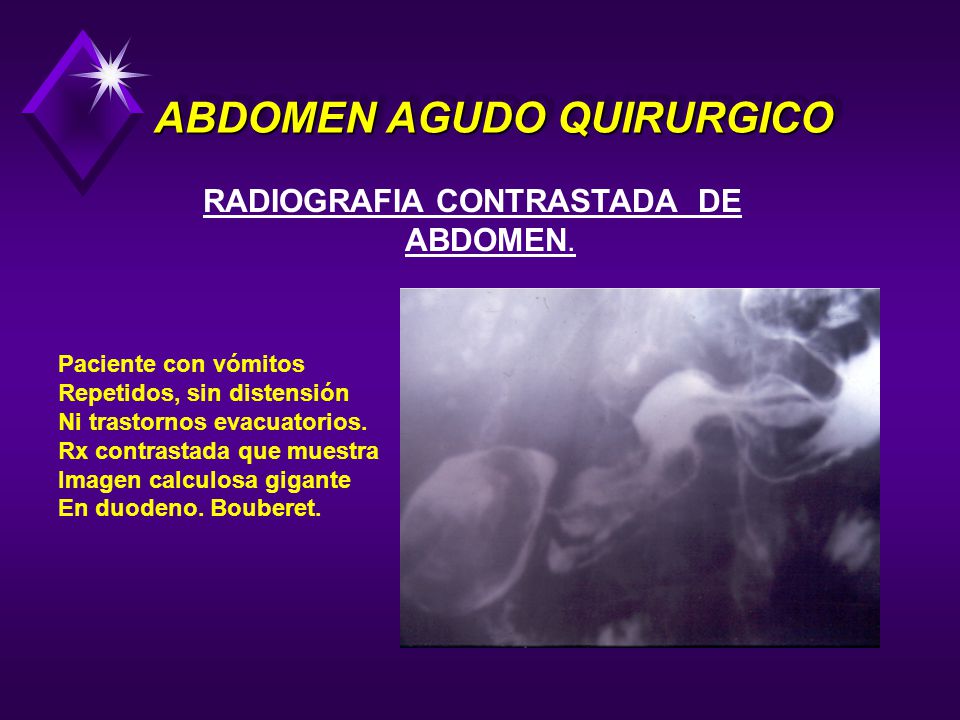 ABDOMEN AGUDO QUIRURGICO

RADIOGRAFIA CONTRASTADA DE ABDOMEN.

Paciente con vómitos
Repetidos, sin distensión
Ni trastornos evacuatorios.
Rx contrastada que muestra
Imagen calculosa gigante
En duodeno. Bouberet.